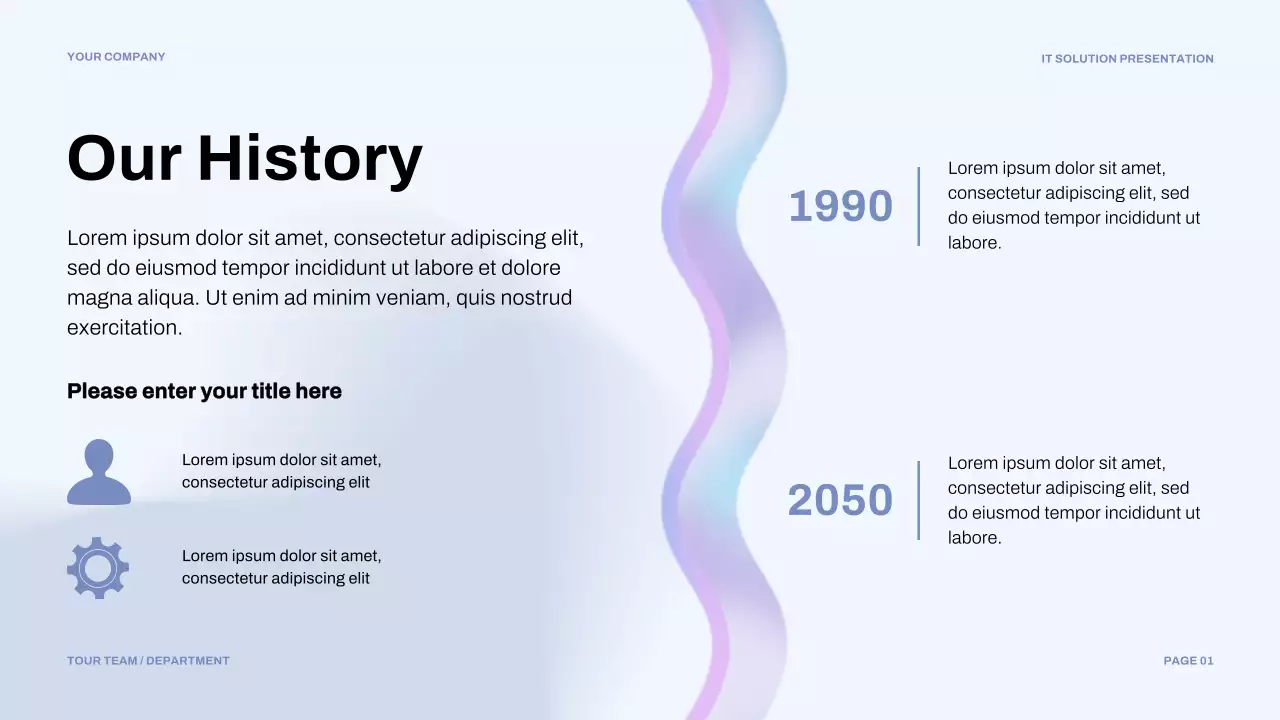 YOUR COMPANY

IT SOLUTION PRESENTATION

Our History

Lorem ipsum dolor sit amet, consectetur adipiscing elit, sed do eiusmod tempor incididunt ut labore et dolore magna aliqua. Ut enim ad minim veniam, quis nostrud exercitation.

Please enter your title here

Lorem ipsum dolor sit amet, consectetur adipiscing elit

Lorem ipsum dolor sit amet, consectetur adipiscing elit

1990

Lorem ipsum dolor sit amet, consectetur adipiscing elit, sed do eiusmod tempor incididunt ut labore.

2050

Lorem ipsum dolor sit amet, consectetur adipiscing elit, sed do eiusmod tempor incididunt ut labore.

TOUR TEAM / DEPARTMENT

PAGE 01